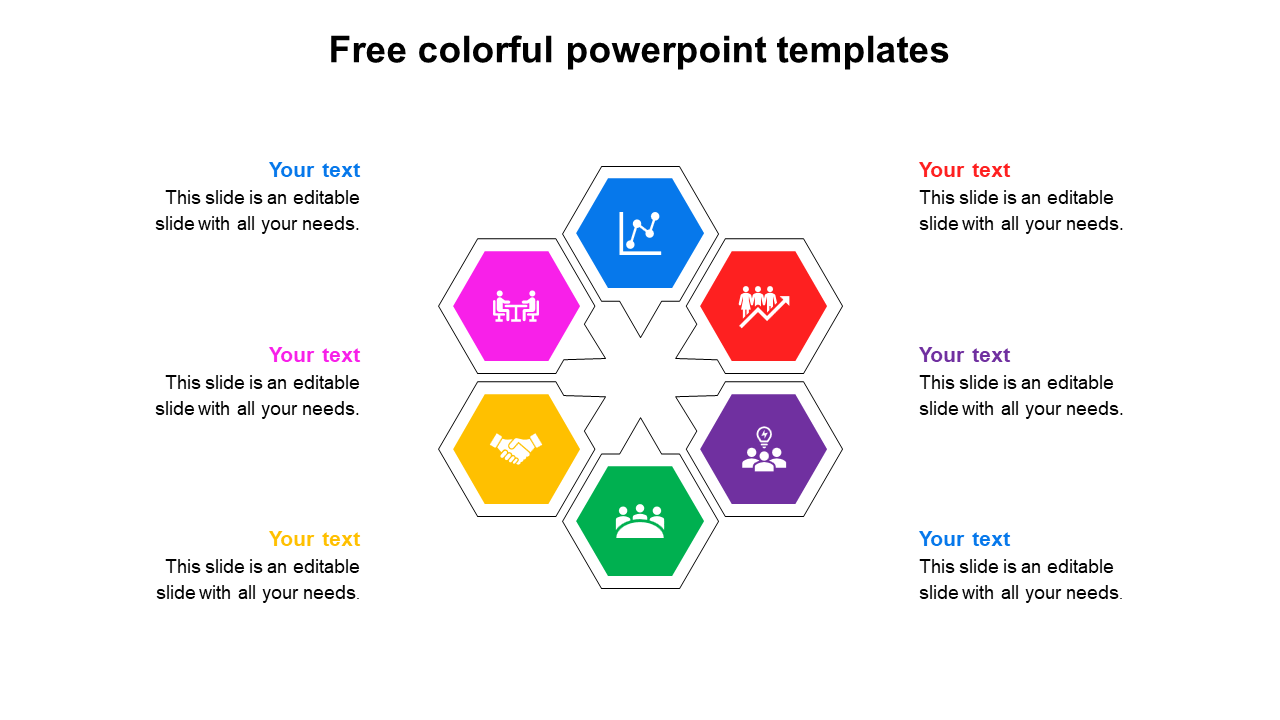 Free colorful powerpoint templates

Your text
This slide is an editable slide with all your needs.

Your text
This slide is an editable slide with all your needs.

Your text
This slide is an editable slide with all your needs.

Your text
This slide is an editable slide with all your needs.

Your text
This slide is an editable slide with all your needs.

Your text
This slide is an editable slide with all your needs.